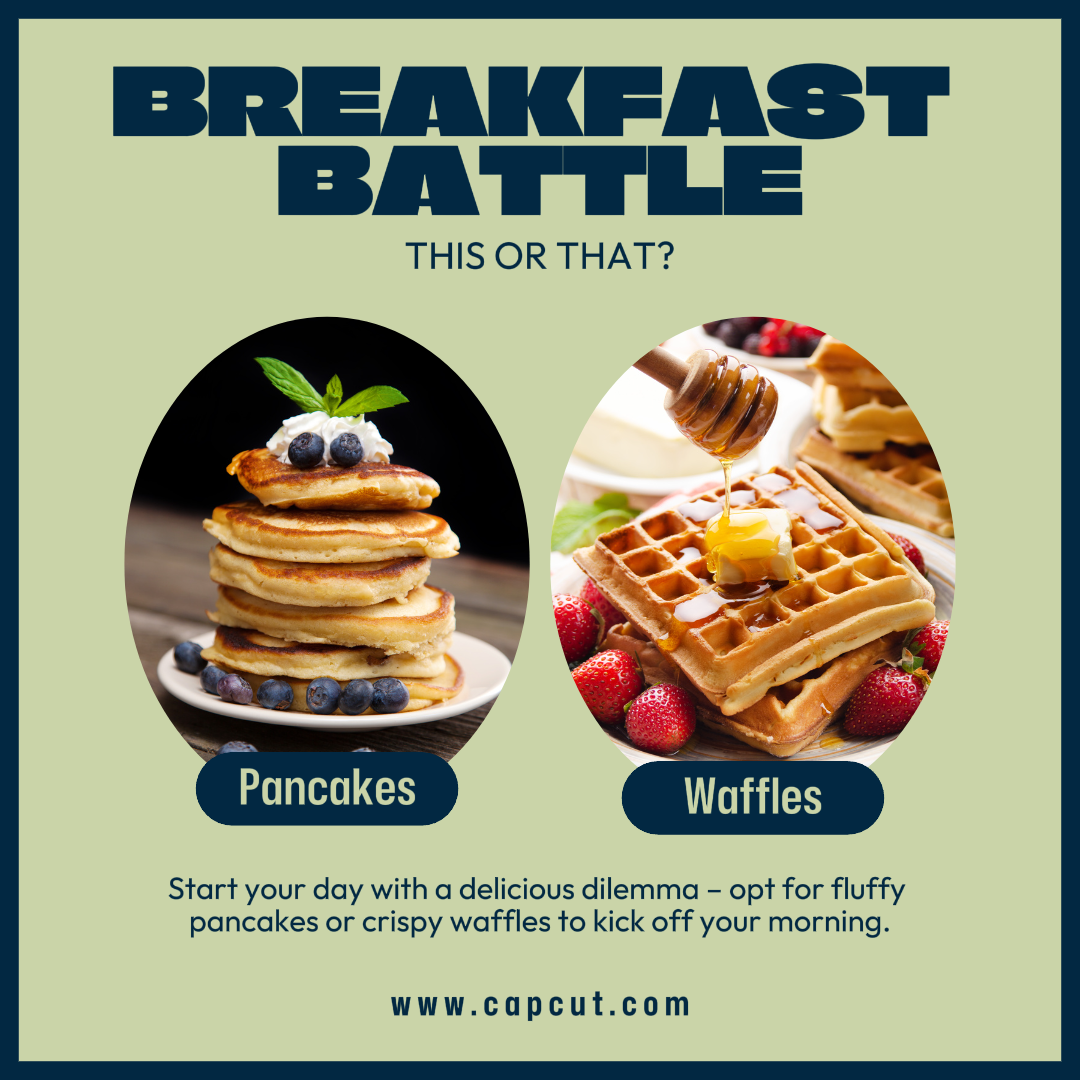 BREAKFAST BATTLE

THIS OR THAT?

Pancakes

Waffles

Start your day with a delicious dilemma – opt for fluffy pancakes or crispy waffles to kick off your morning.

www.capcut.com